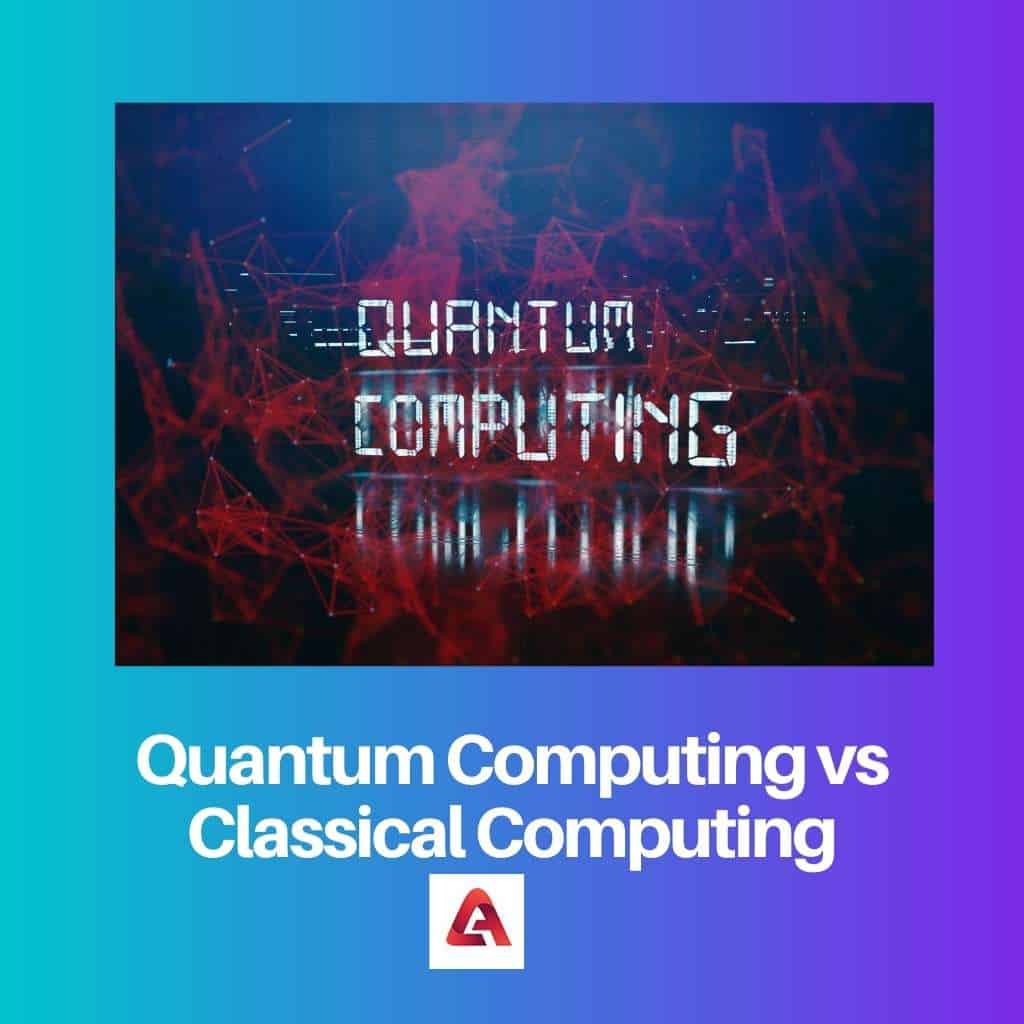 QUANTUM
COMPUTING

Quantum Computing vs Classical Computing